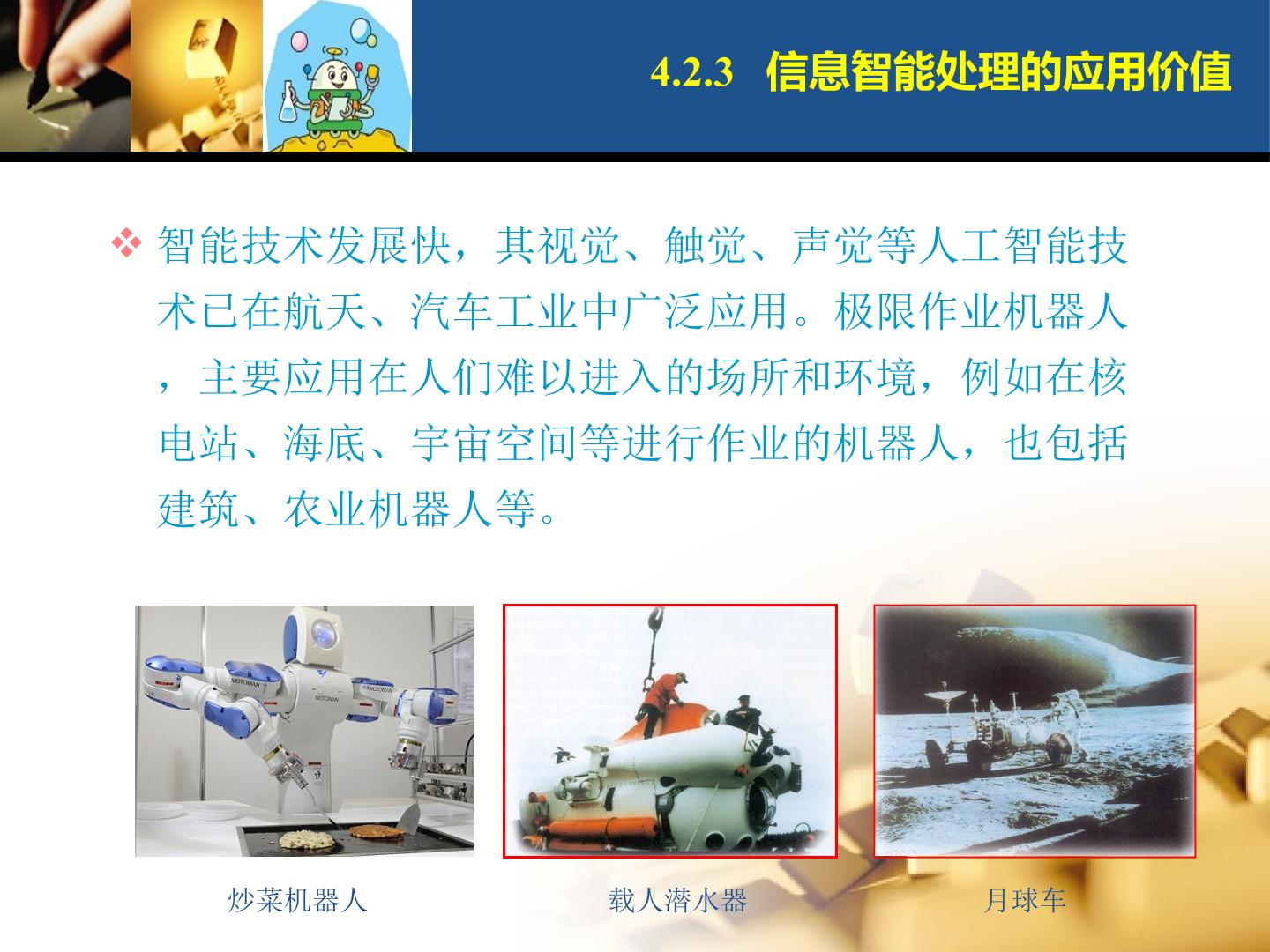 4.2.3 信息智能处理的应用价值

❖ 智能技术发展快，其视觉、触觉、声觉等人工智能技术已在航天、汽车工业中广泛应用。极限作业机器人，主要应用在人们难以进入的场所和环境，例如在核电站、海底、宇宙空间等进行作业的机器人，也包括建筑、农业机器人等。

炒菜机器人

载人潜水器

月球车